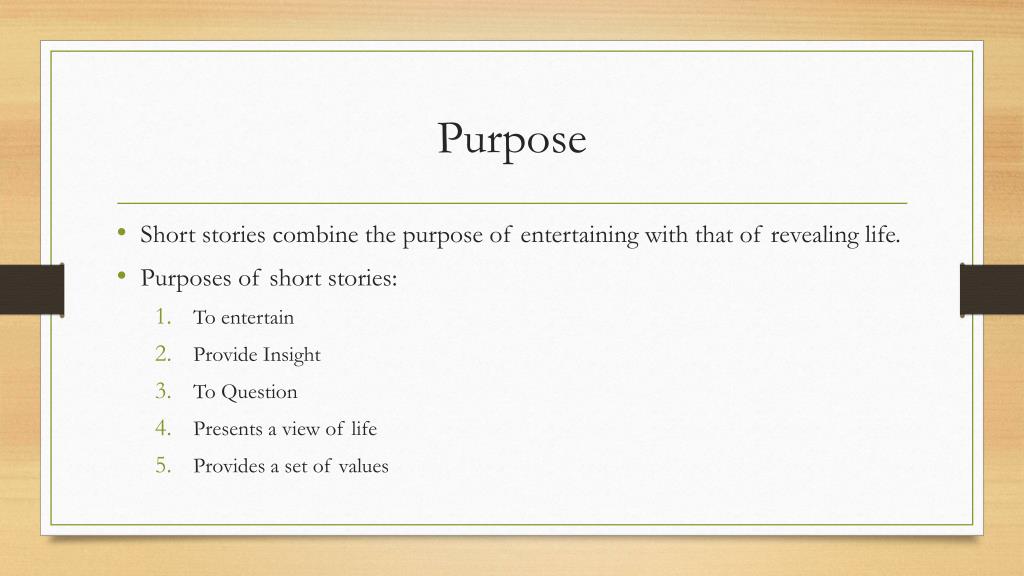 Purpose

• Short stories combine the purpose of entertaining with that of revealing life.
• Purposes of short stories:
1. To entertain
2. Provide Insight
3. To Question
4. Presents a view of life
5. Provides a set of values